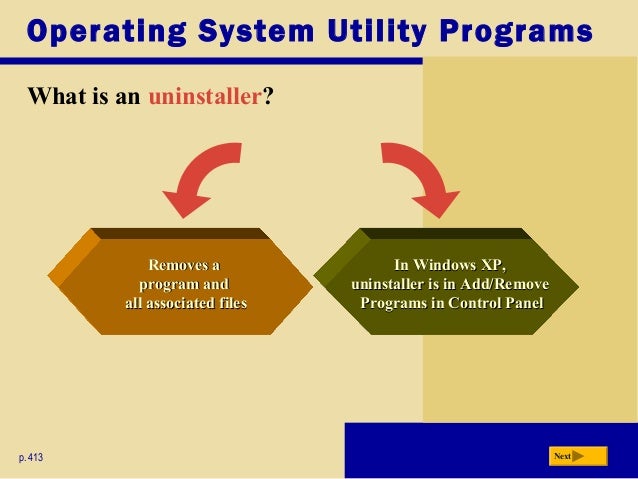 Operating System Utility Programs

What is an uninstaller?

Removes a program and all associated files

In Windows XP, uninstaller is in Add/Remove Programs in Control Panel

p. 413

Next